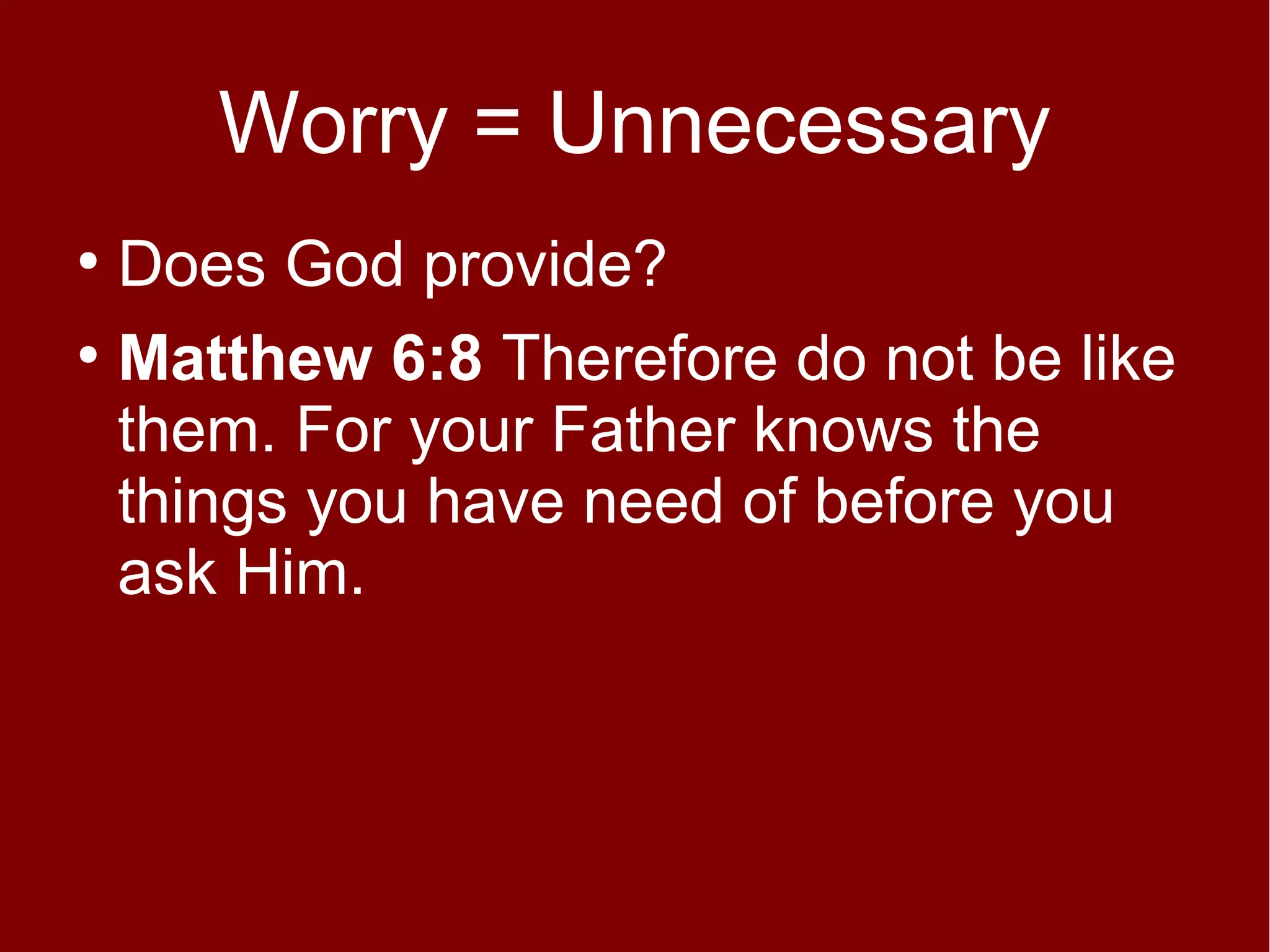 Worry = Unnecessary

• Does God provide?
• Matthew 6:8 Therefore do not be like them. For your Father knows the things you have need of before you ask Him.